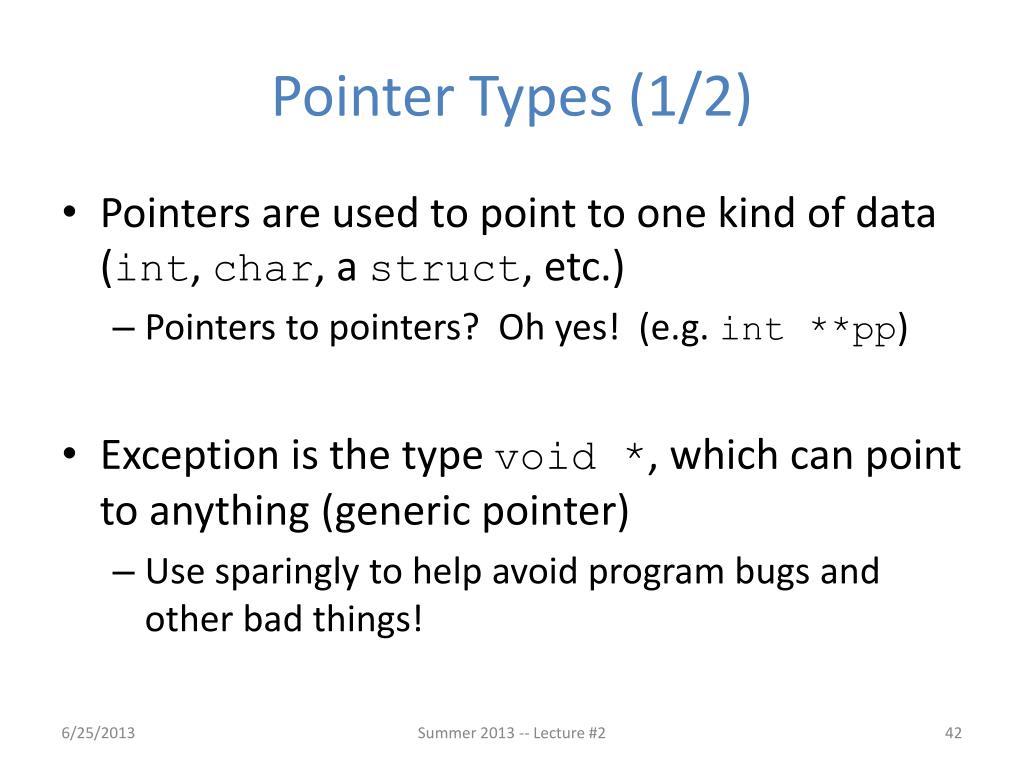 Pointer Types (1/2)

• Pointers are used to point to one kind of data (int, char, a struct, etc.)
– Pointers to pointers? Oh yes! (e.g. int **pp)

• Exception is the type void *, which can point to anything (generic pointer)
– Use sparingly to help avoid program bugs and other bad things!

6/25/2013
Summer 2013 -- Lecture #2
42